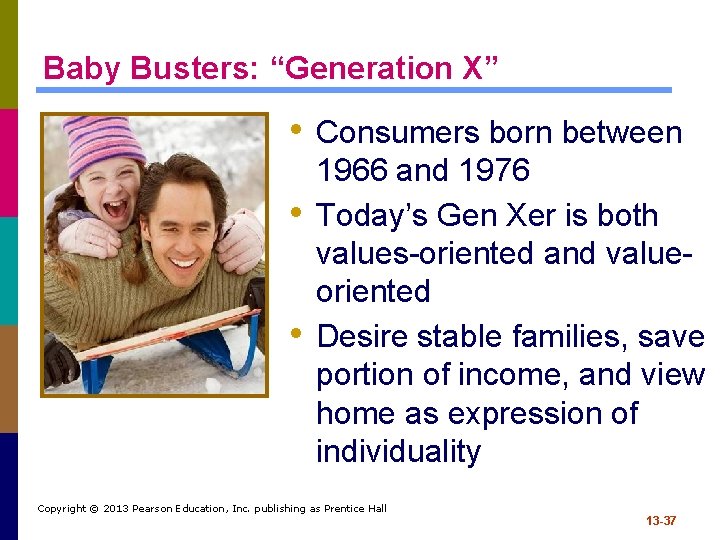 Baby Busters: “Generation X”

• Consumers born between 1966 and 1976
• Today’s Gen Xer is both values-oriented and value-oriented
• Desire stable families, save portion of income, and view home as expression of individuality

Copyright © 2013 Pearson Education, Inc. publishing as Prentice Hall

13-37